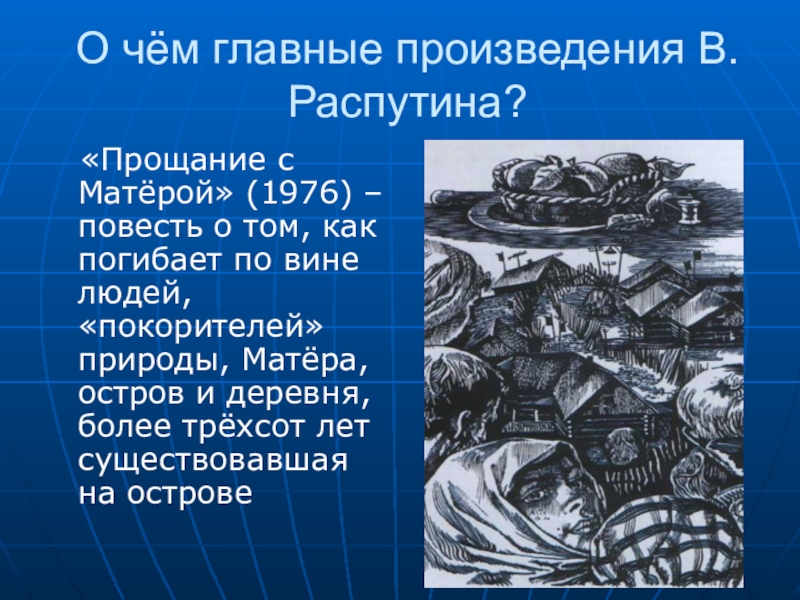 О чём главные произведения В. Распутина?

«Прощание с Матёрой» (1976) – повесть о том, как погибает по вине людей, «покорителей» природы, Матёра, остров и деревня, более трёхсот лет существовавшая на острове